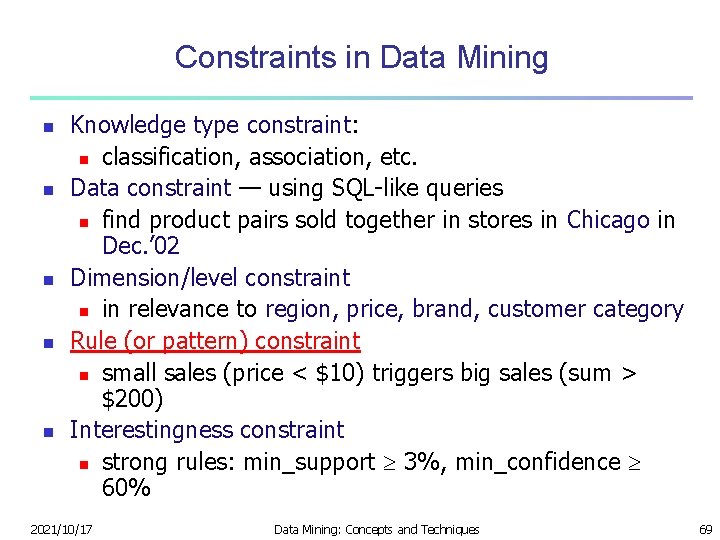 Constraints in Data Mining

- Knowledge type constraint:
  - classification, association, etc.
- Data constraint — using SQL-like queries
  - find product pairs sold together in stores in Chicago in Dec.'02
- Dimension/level constraint
  - in relevance to region, price, brand, customer category
- Rule (or pattern) constraint
  - small sales (price < \$10) triggers big sales (sum > \$200)
- Interestingness constraint
  - strong rules: min_support $\geq$ 3%, min_confidence $\geq$ 60%

2021/10/17 Data Mining: Concepts and Techniques 69